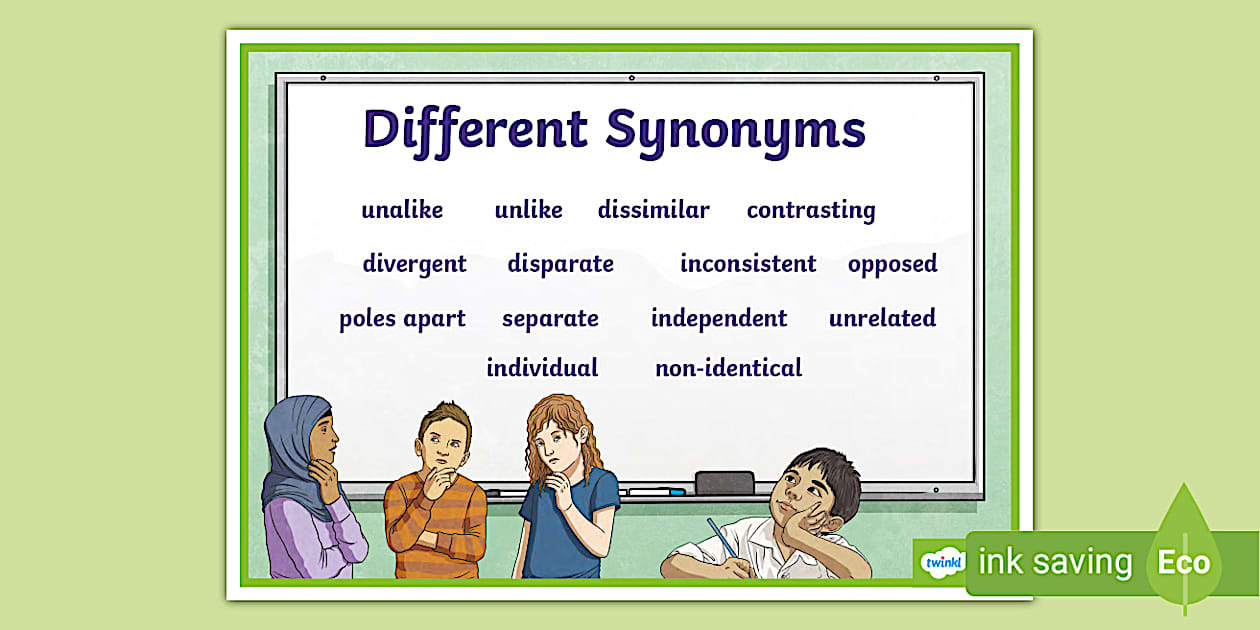 Different Synonyms

unalike unlike dissimilar contrasting

divergent disparate inconsistent opposed

poles apart separate independent unrelated

individual non-identical

twinkl ink saving Eco